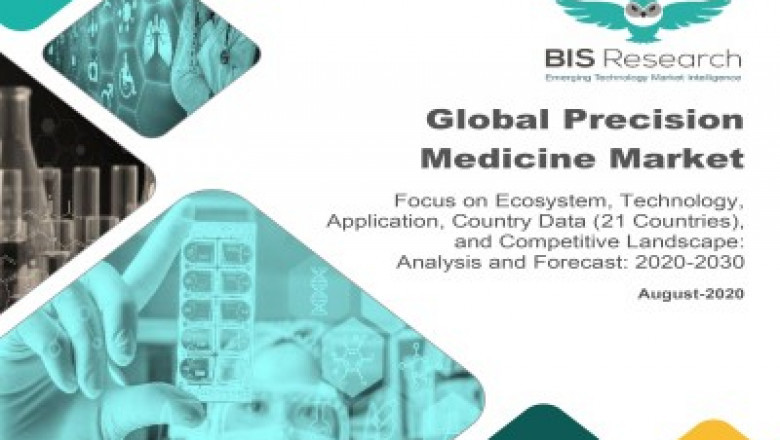 BIS Research
Emerging Technology Market Intelligence

Global Precision Medicine Market

Focus on Ecosystem, Technology, Application, Country Data (21 Countries), and Competitive Landscape: Analysis and Forecast: 2020-2030

August-2020